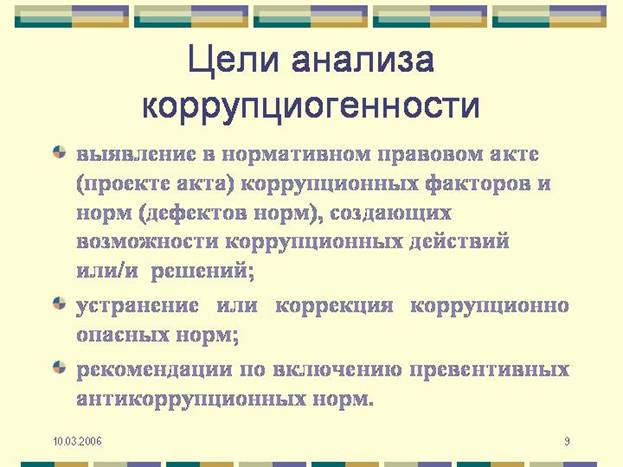 Цели анализа коррупциогенности

выявление в нормативном правовом акте (проекте акта) коррупционных факторов и норм (дефектов норм), создающих возможности коррупционных действий или/и решений;

устранение или коррекция коррупционно опасных норм;

рекомендации по включению превентивных антикоррупционных норм.

10.03.2006

9